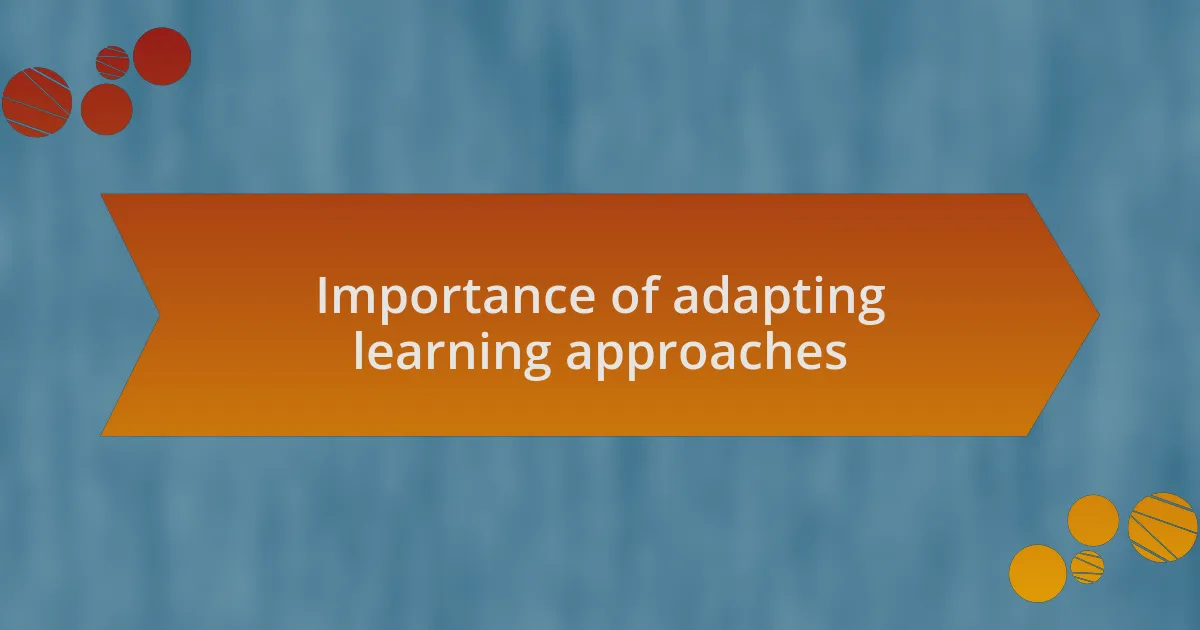 Importance of adapting learning approaches